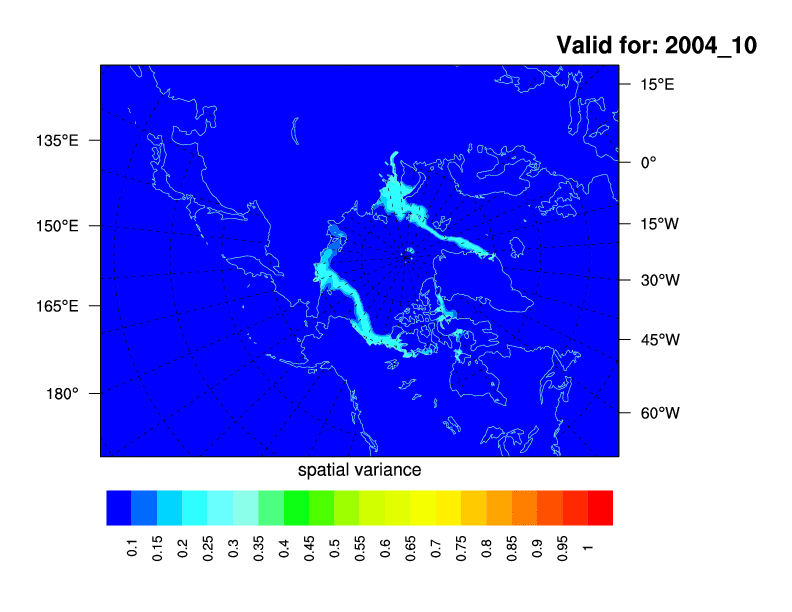 Valid for: 2004_10

135°E
150°E
165°E
180°

15°E
0°
15°W
30°W
45°W
60°W

spatial variance

0.1
0.15
0.2
0.25
0.3
0.35
0.4
0.45
0.5
0.55
0.6
0.65
0.7
0.75
0.8
0.85
0.9
0.95
1